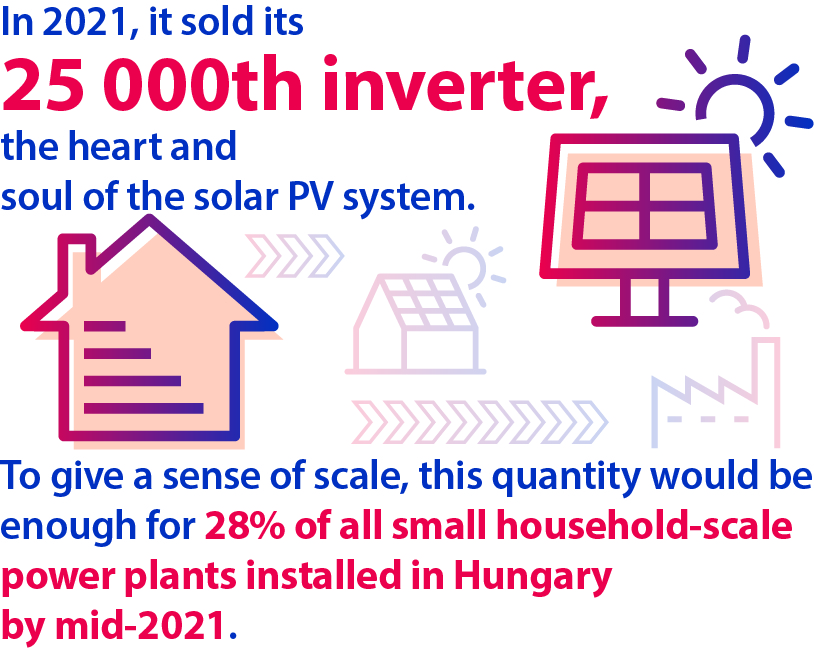 In 2021, it sold its
25 000th inverter,
the heart and soul of the solar PV system.

To give a sense of scale, this quantity would be enough for 28% of all small household-scale power plants installed in Hungary by mid-2021.